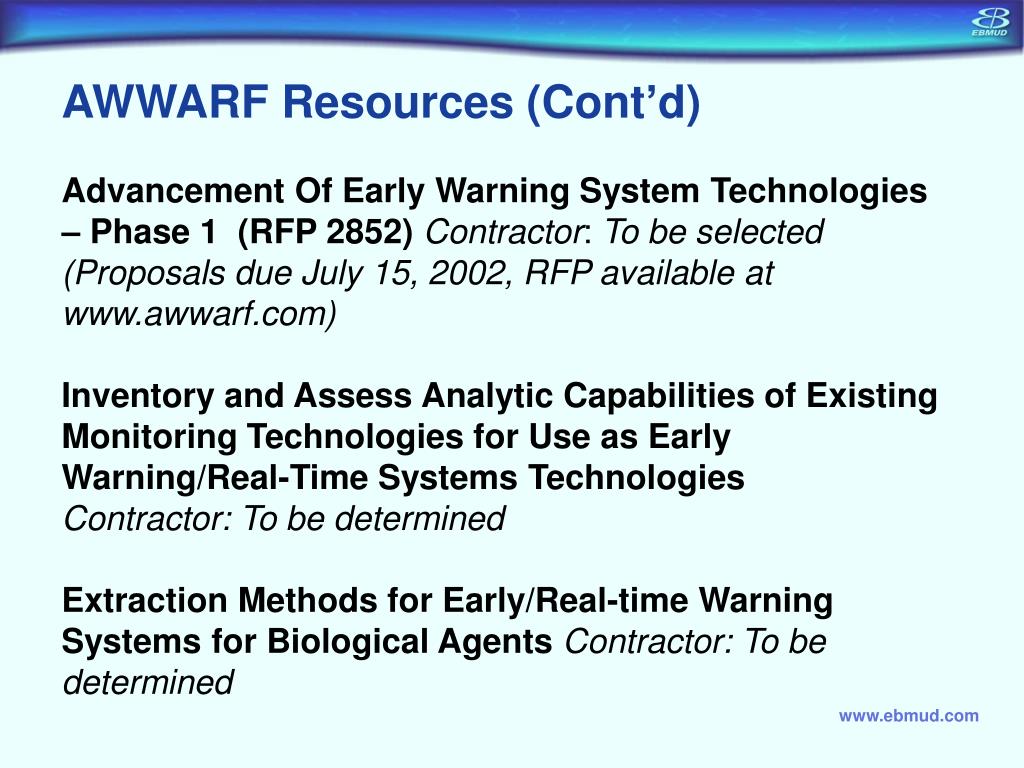 EBMUD

AWWARF Resources (Cont'd)

Advancement Of Early Warning System Technologies – Phase 1 (RFP 2852) Contractor: To be selected (Proposals due July 15, 2002, RFP available at www.awwarf.com)

Inventory and Assess Analytic Capabilities of Existing Monitoring Technologies for Use as Early Warning/Real-Time Systems Technologies
Contractor: To be determined

Extraction Methods for Early/Real-time Warning Systems for Biological Agents Contractor: To be determined

www.ebmud.com